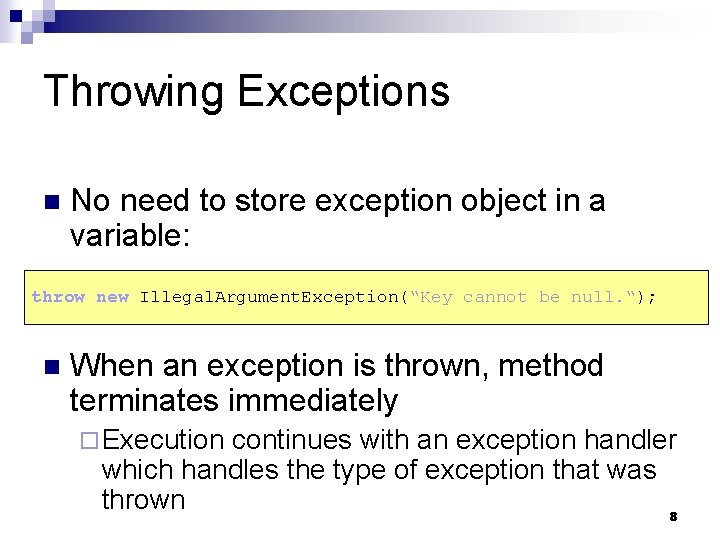 Throwing Exceptions

No need to store exception object in a variable:

throw new IllegalArgumentException(“Key cannot be null.“);

When an exception is thrown, method terminates immediately

Execution continues with an exception handler which handles the type of exception that was thrown

8